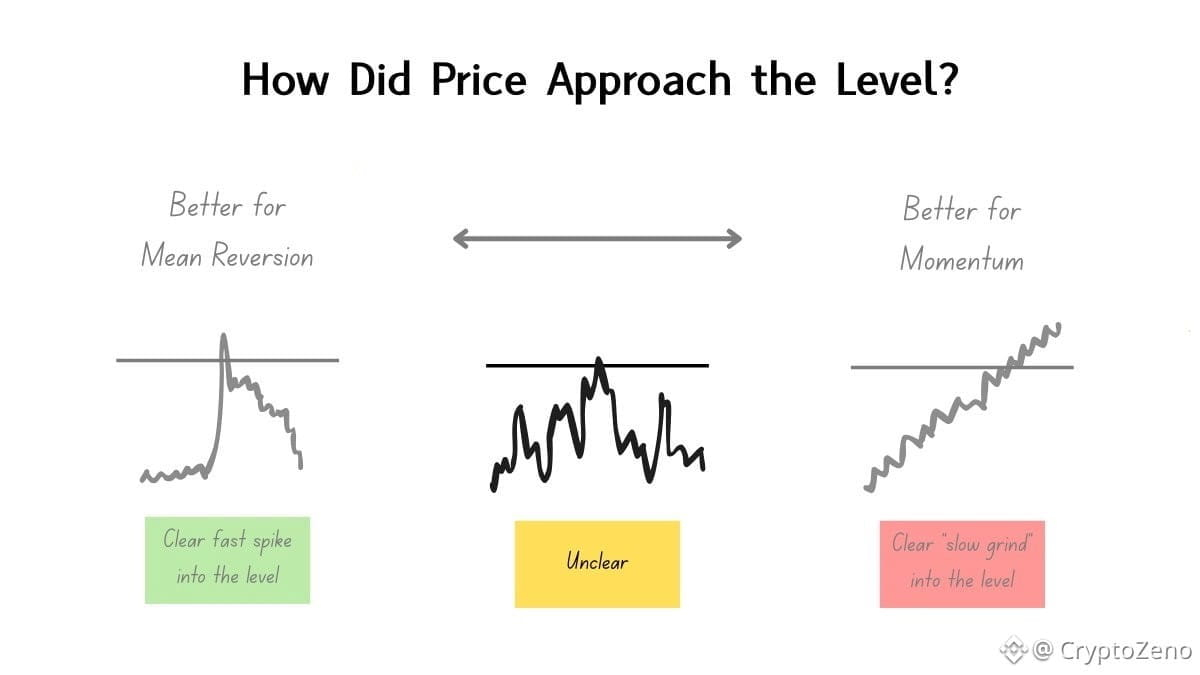 How Did Price Approach the Level?

Better for Mean Reversion

Better for Momentum

Clear fast spike into the level

Unclear

Clear "slow grind" into the level

@ CryptoZeno